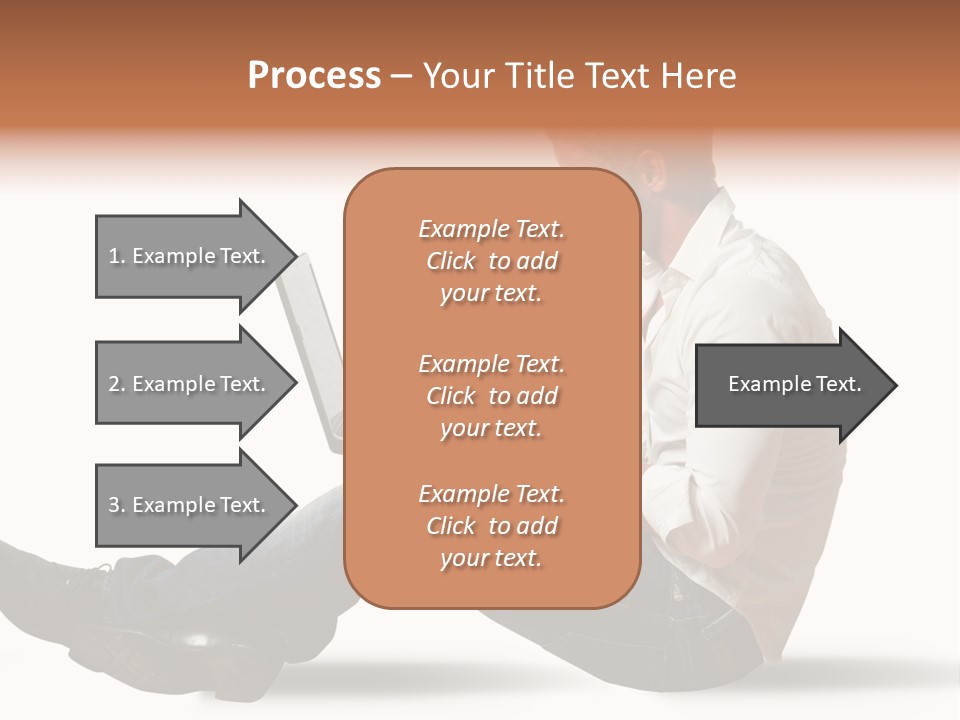 Process – Your Title Text Here

1. Example Text.

2. Example Text.

3. Example Text.

Example Text. Click to add your text.

Example Text. Click to add your text.

Example Text. Click to add your text.

Example Text.